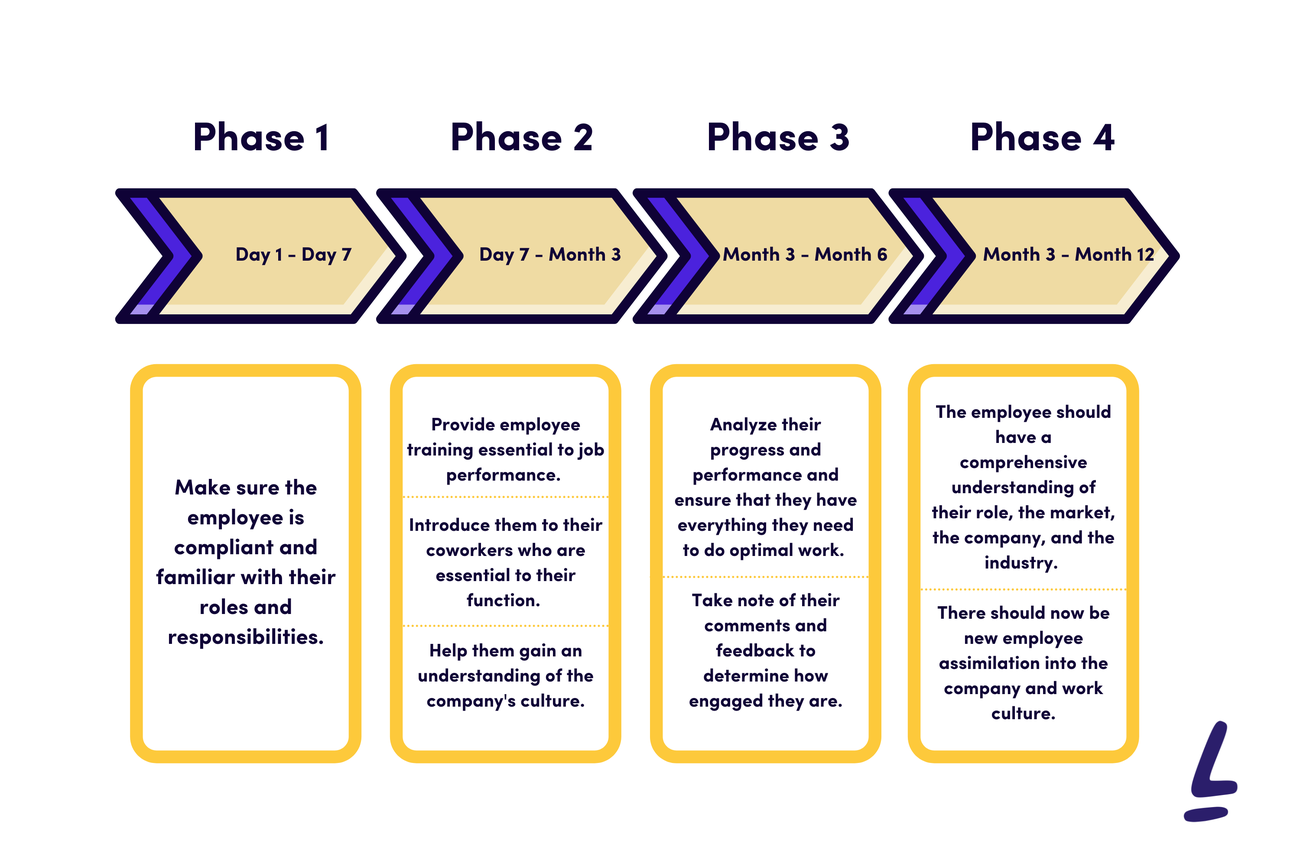 Phase 1

Day 1 - Day 7

Make sure the employee is compliant and familiar with their roles and responsibilities.

Phase 2

Day 7 - Month 3

Provide employee training essential to job performance.

Introduce them to their coworkers who are essential to their function.

Help them gain an understanding of the company's culture.

Phase 3

Month 3 - Month 6

Analyze their progress and performance and ensure that they have everything they need to do optimal work.

Take note of their comments and feedback to determine how engaged they are.

Phase 4

Month 3 - Month 12

The employee should have a comprehensive understanding of their role, the market, the company, and the industry.

There should now be new employee assimilation into the company and work culture.